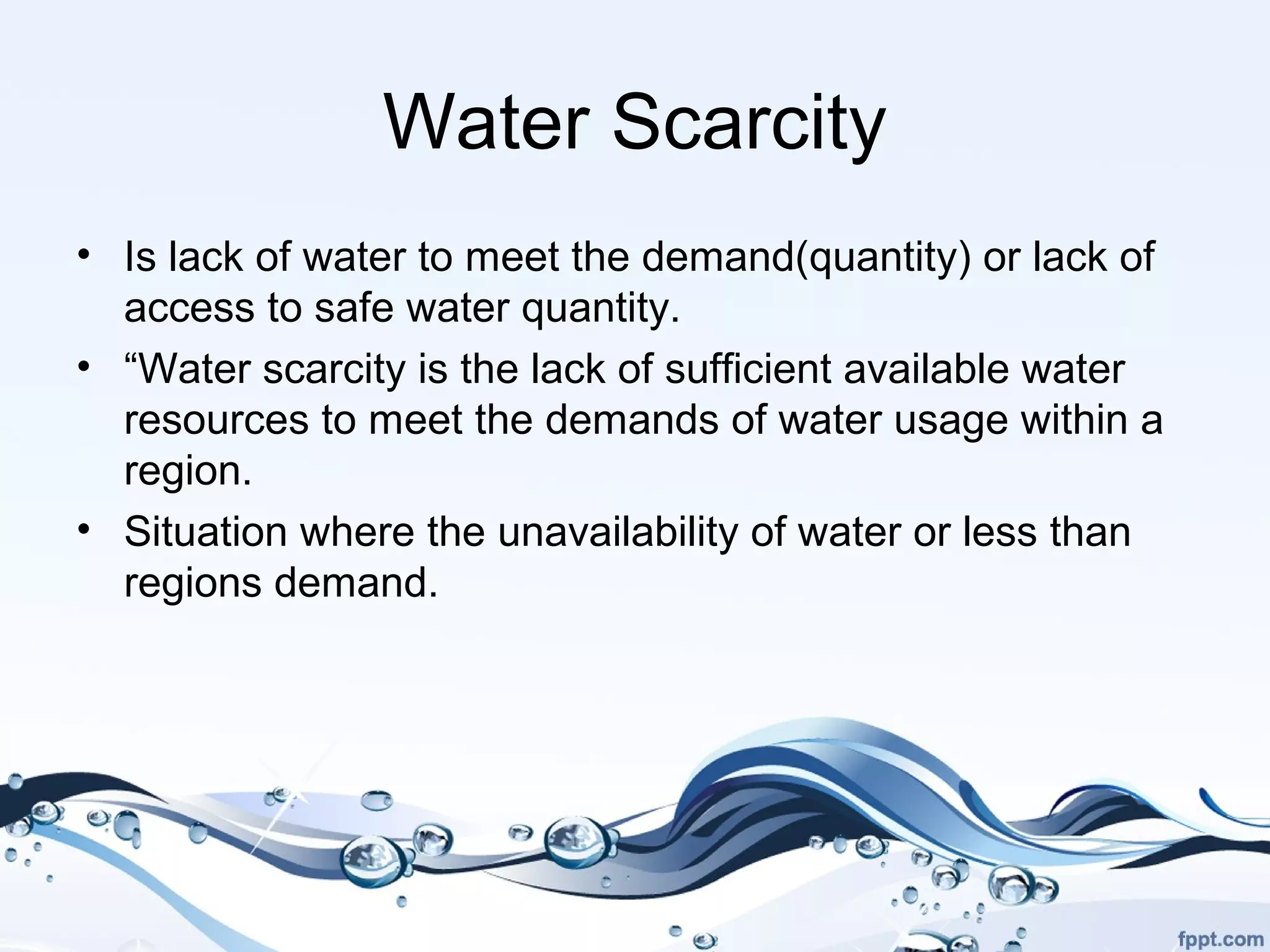 Water Scarcity

• Is lack of water to meet the demand(quantity) or lack of access to safe water quantity.
• “Water scarcity is the lack of sufficient available water resources to meet the demands of water usage within a region.
• Situation where the unavailability of water or less than regions demand.

fppt.com